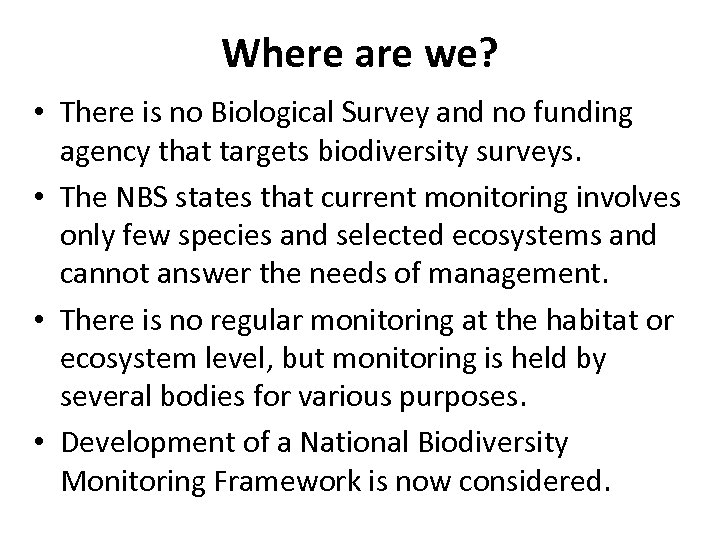 Where are we?

• There is no Biological Survey and no funding agency that targets biodiversity surveys.

• The NBS states that current monitoring involves only few species and selected ecosystems and cannot answer the needs of management.

• There is no regular monitoring at the habitat or ecosystem level, but monitoring is held by several bodies for various purposes.

• Development of a National Biodiversity Monitoring Framework is now considered.